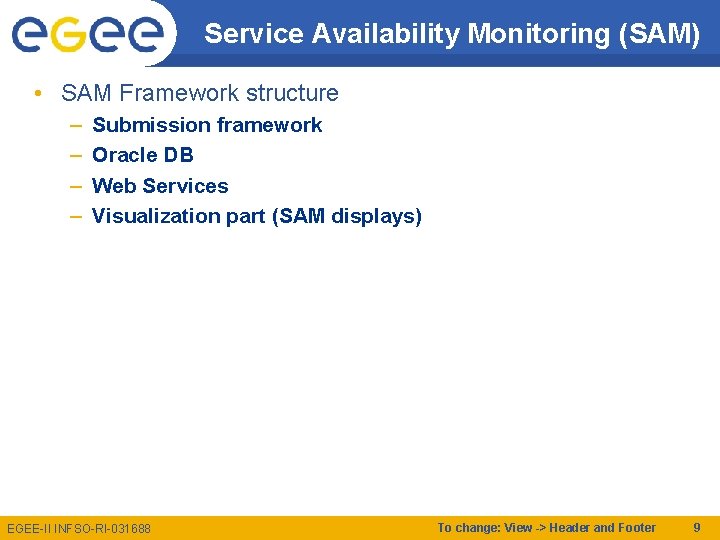 egee

Service Availability Monitoring (SAM)

• SAM Framework structure
– Submission framework
– Oracle DB
– Web Services
– Visualization part (SAM displays)

EGEE-II INFSO-RI-031688

To change: View -> Header and Footer

9